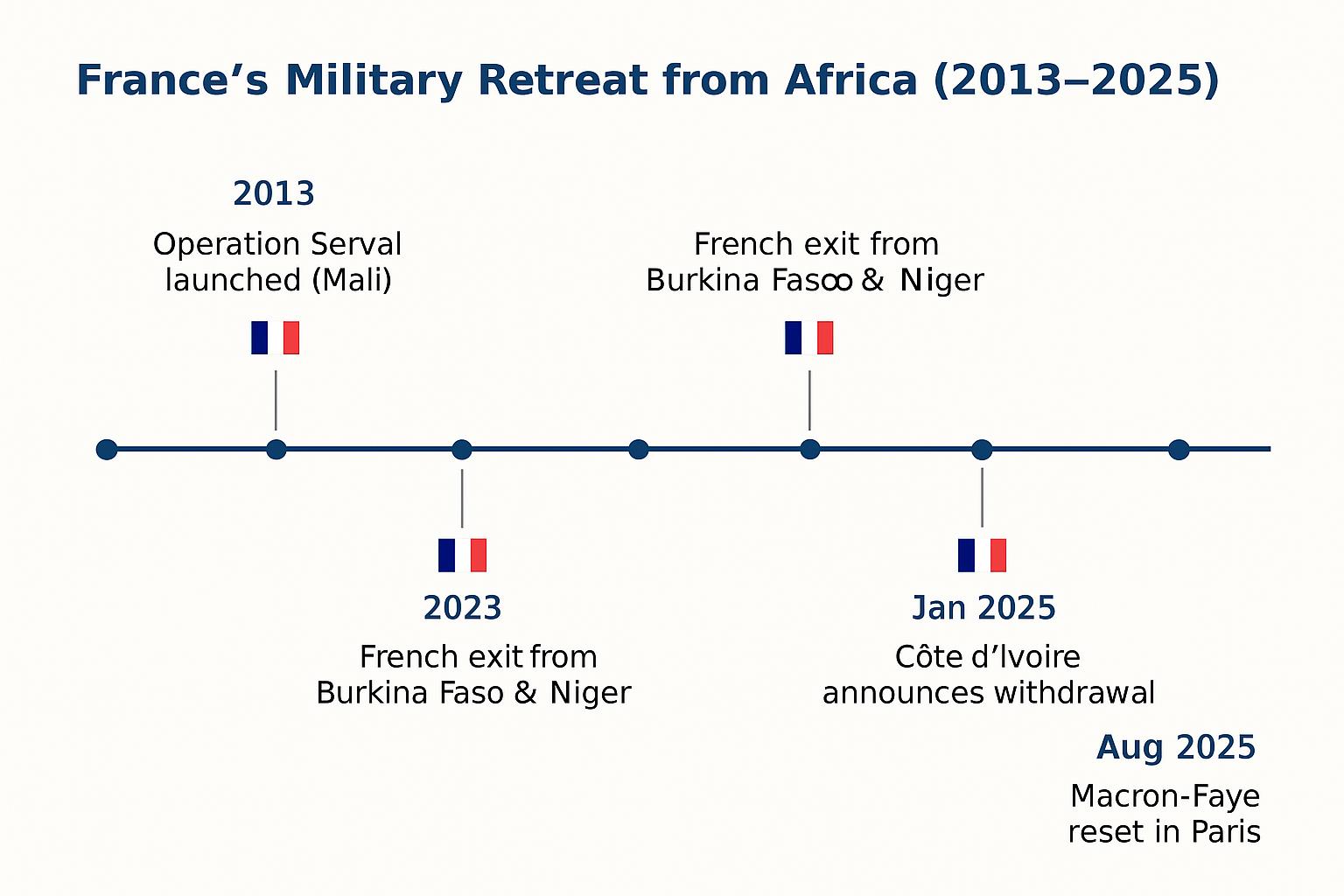 France’s Military Retreat from Africa (2013–2025)

2013

Operation Serval launched (Mali)

French exit from Burkina Fasoo & Niger

2023

French exit from Burkina Faso & Niger

Jan 2025

Côte d’Ivoire announces withdrawal

Aug 2025

Macron-Faye reset in Paris